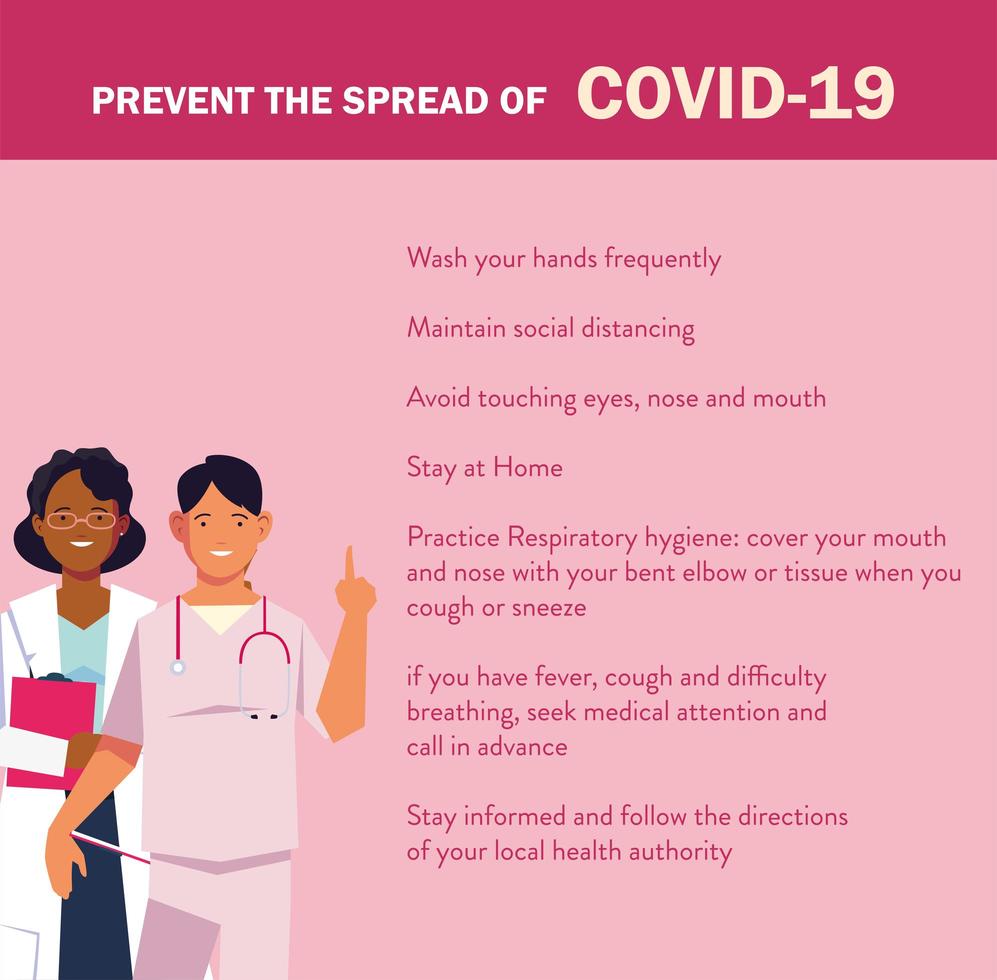 PREVENT THE SPREAD OF COVID-19

Wash your hands frequently

Maintain social distancing

Avoid touching eyes, nose and mouth

Stay at Home

Practice Respiratory hygiene: cover your mouth and nose with your bent elbow or tissue when you cough or sneeze

if you have fever, cough and difficulty breathing, seek medical attention and call in advance

Stay informed and follow the directions of your local health authority